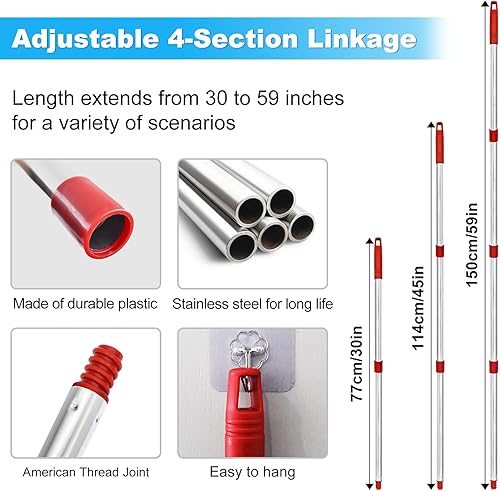 Adjustable 4-Section Linkage

Length extends from 30 to 59 inches for a variety of scenarios

Made of durable plastic

Stainless steel for long life

American Thread Joint

Easy to hang

77cm/30in

114cm/45in

150cm/59in